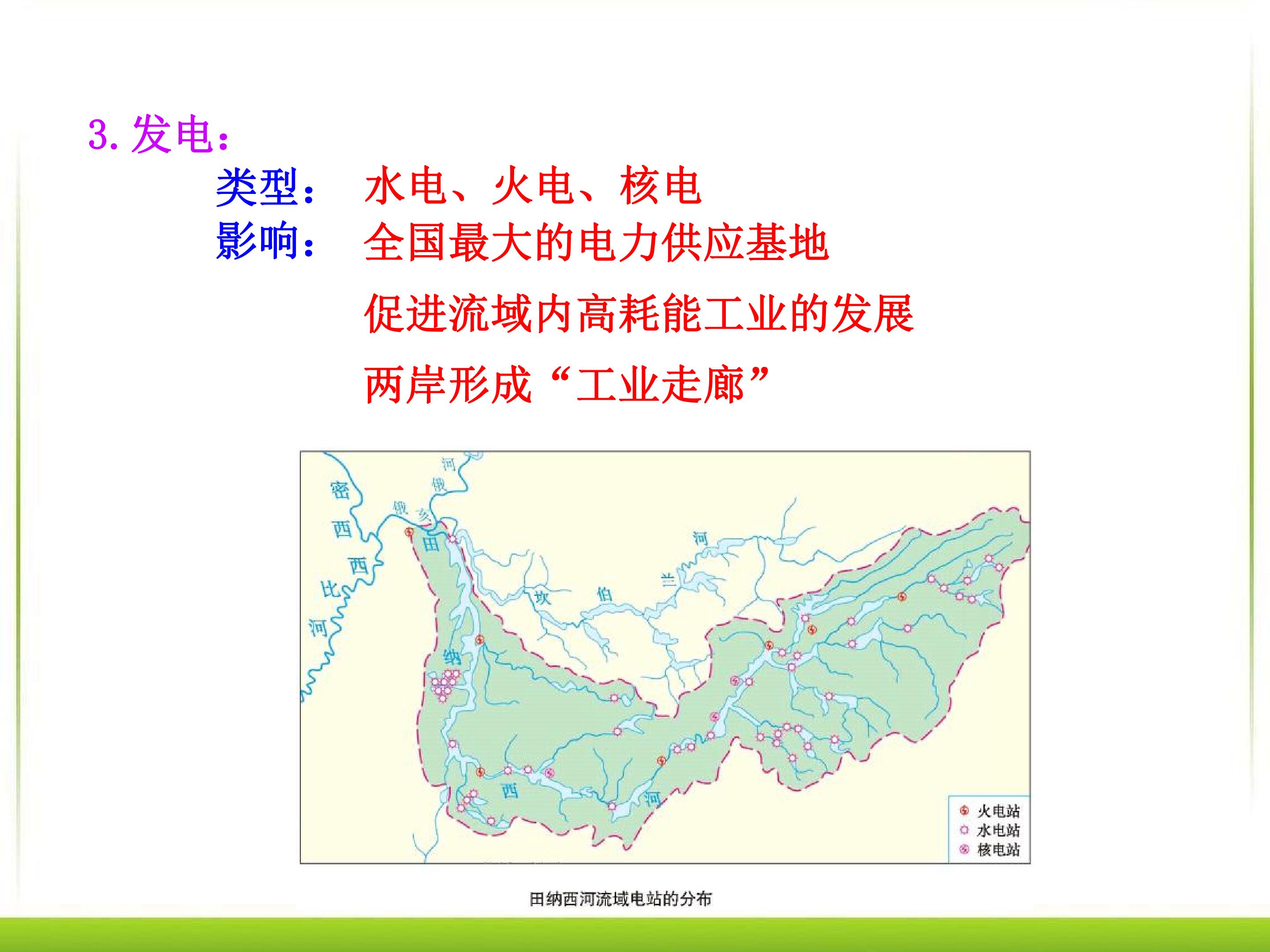 3.发电：

类型： 水电、火电、核电

影响： 全国最大的电力供应基地

促进流域内高耗能工业的发展

两岸形成“工业走廊”

密西西比河

俄亥俄河

田纳西河

坎伯兰河

火电站
水电站
核电站

田纳西河流域电站的分布